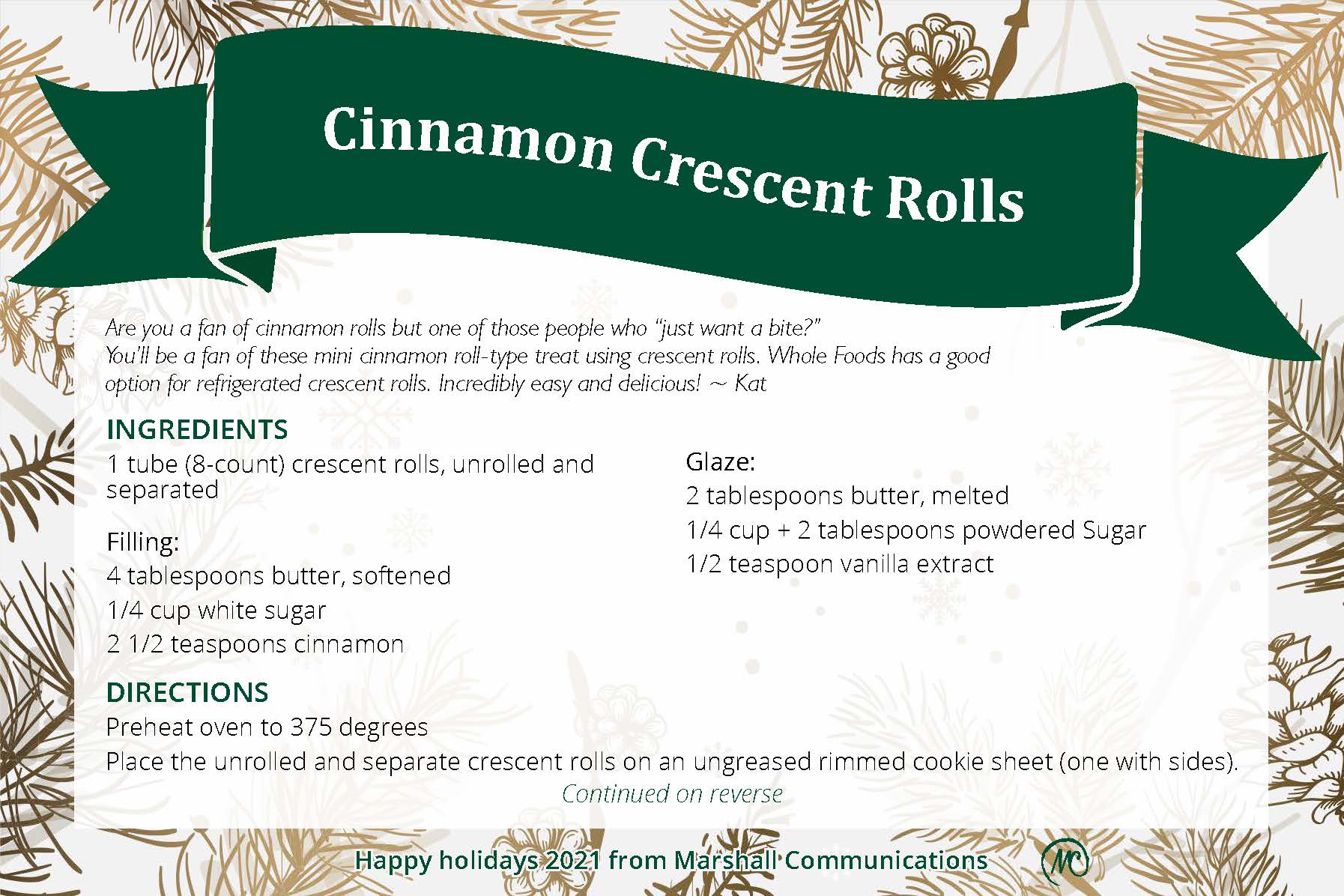 Cinnamon Crescent Rolls

Are you a fan of cinnamon rolls but one of those people who "just want a bite?" You'll be a fan of these mini cinnamon roll-type treat using crescent rolls. Whole Foods has a good option for refrigerated crescent rolls. Incredibly easy and delicious! ~ Kat

INGREDIENTS

1 tube (8-count) crescent rolls, unrolled and separated

Filling:
4 tablespoons butter, softened
1/4 cup white sugar
2 1/2 teaspoons cinnamon

Glaze:
2 tablespoons butter, melted
1/4 cup + 2 tablespoons powdered Sugar
1/2 teaspoon vanilla extract

DIRECTIONS

Preheat oven to 375 degrees
Place the unrolled and separate crescent rolls on an ungreased rimmed cookie sheet (one with sides).

Continued on reverse

Happy holidays 2021 from Marshall Communications

MC